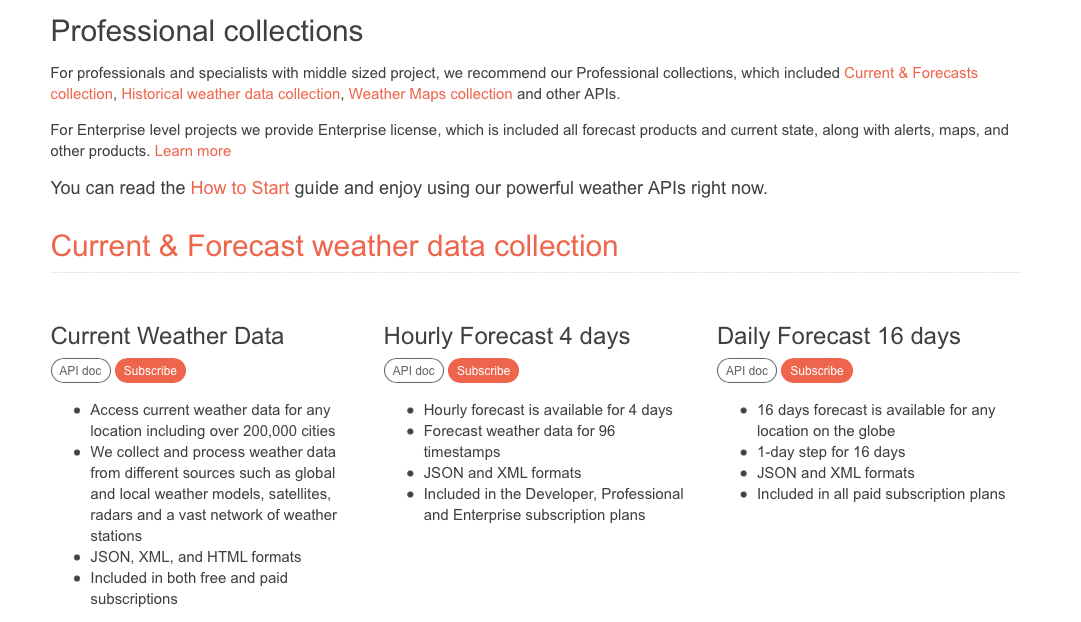 Professional collections

For professionals and specialists with middle sized project, we recommend our Professional collections, which included Current & Forecasts collection, Historical weather data collection, Weather Maps collection and other APIs.

For Enterprise level projects we provide Enterprise license, which is included all forecast products and current state, along with alerts, maps, and other products. Learn more

You can read the How to Start guide and enjoy using our powerful weather APIs right now.

Current & Forecast weather data collection

Current Weather Data

API doc Subscribe

- Access current weather data for any location including over 200,000 cities
- We collect and process weather data from different sources such as global and local weather models, satellites, radars and a vast network of weather stations
- JSON, XML, and HTML formats
- Included in both free and paid subscriptions

Hourly Forecast 4 days

API doc Subscribe

- Hourly forecast is available for 4 days
- Forecast weather data for 96 timestamps
- JSON and XML formats
- Included in the Developer, Professional and Enterprise subscription plans

Daily Forecast 16 days

API doc Subscribe

- 16 days forecast is available for any location on the globe
- 1-day step for 16 days
- JSON and XML formats
- Included in all paid subscription plans